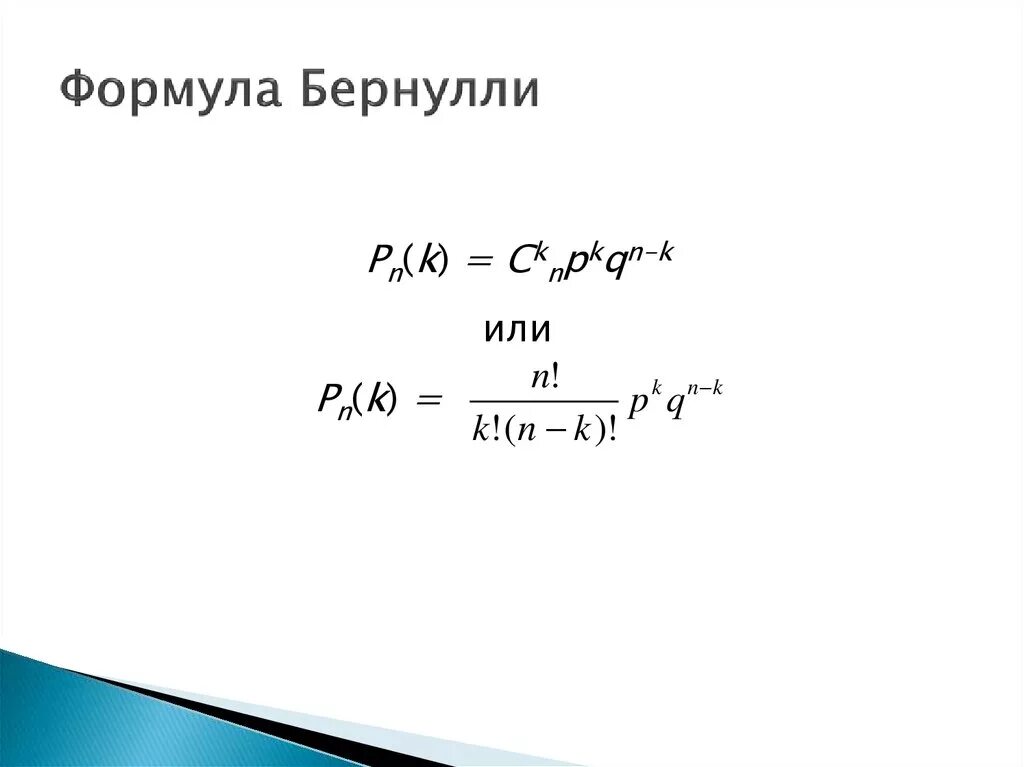 Формула Бернулли

$P_n(k) = C^k{}_n p^k q^{n-k}$

или

$P_n(k) = \frac{n!}{k!(n-k)!} p^k q^{n-k}$